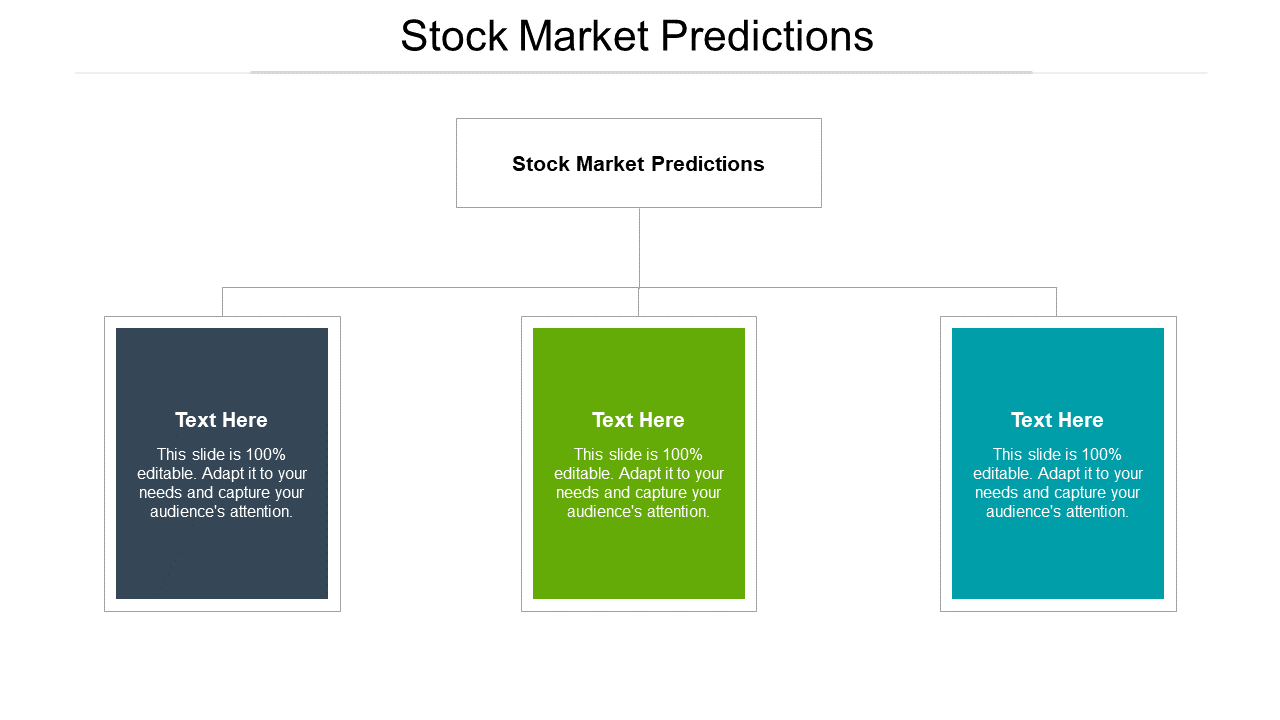 Stock Market Predictions

Stock Market Predictions

Text Here
This slide is 100% editable. Adapt it to your needs and capture your audience's attention.

Text Here
This slide is 100% editable. Adapt it to your needs and capture your audience's attention.

Text Here
This slide is 100% editable. Adapt it to your needs and capture your audience's attention.